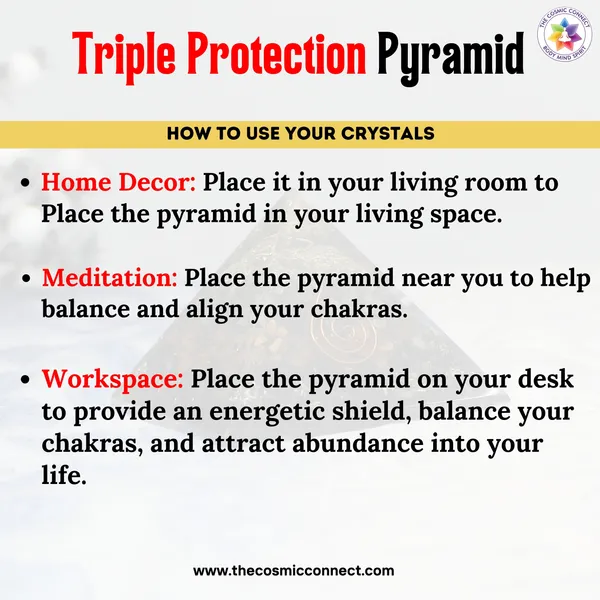 Triple Protection Pyramid

THE COSMIC CONNECT
BODY MIND SPIRIT

HOW TO USE YOUR CRYSTALS

• Home Decor: Place it in your living room to Place the pyramid in your living space.

• Meditation: Place the pyramid near you to help balance and align your chakras.

• Workspace: Place the pyramid on your desk to provide an energetic shield, balance your chakras, and attract abundance into your life.

www.thecosmicconnect.com